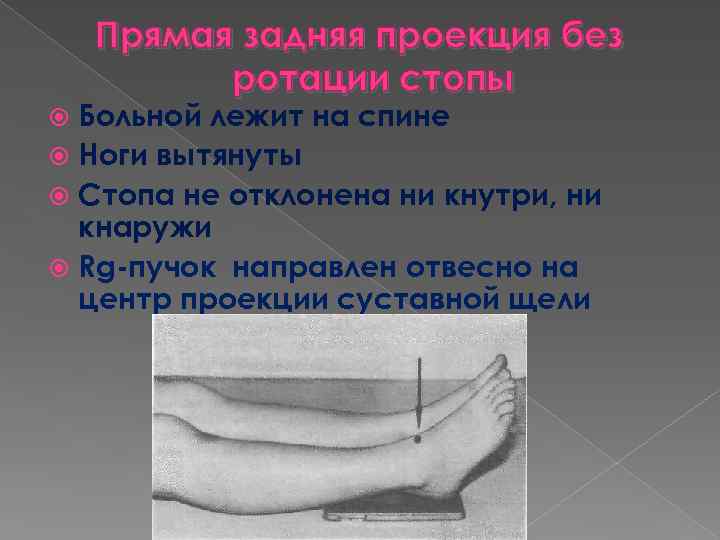 Прямая задняя проекция без ротации стопы

Больной лежит на спине

Ноги вытянуты

Стопа не отклонена ни кнутри, ни кнаружи

Rg-пучок направлен отвесно на центр проекции суставной щели